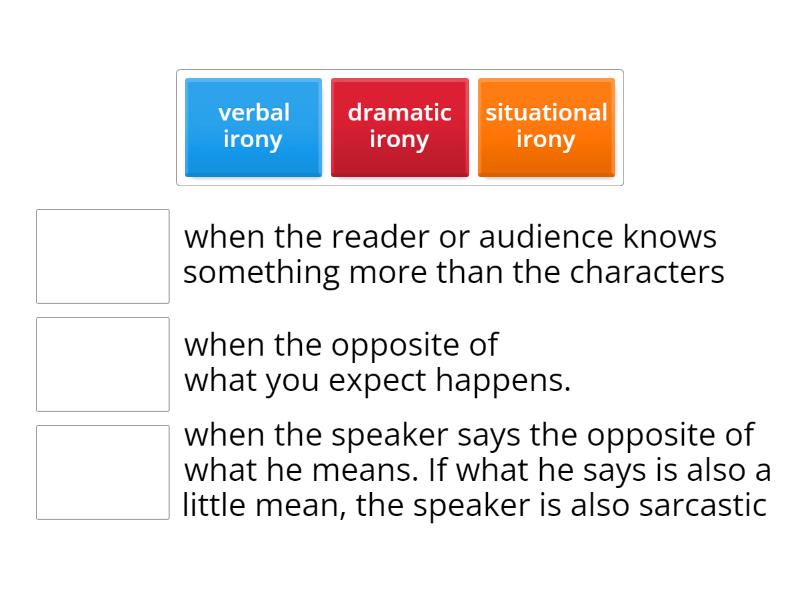 verbal irony

dramatic irony

situational irony

when the reader or audience knows something more than the characters

when the opposite of what you expect happens.

when the speaker says the opposite of what he means. If what he says is also a little mean, the speaker is also sarcastic